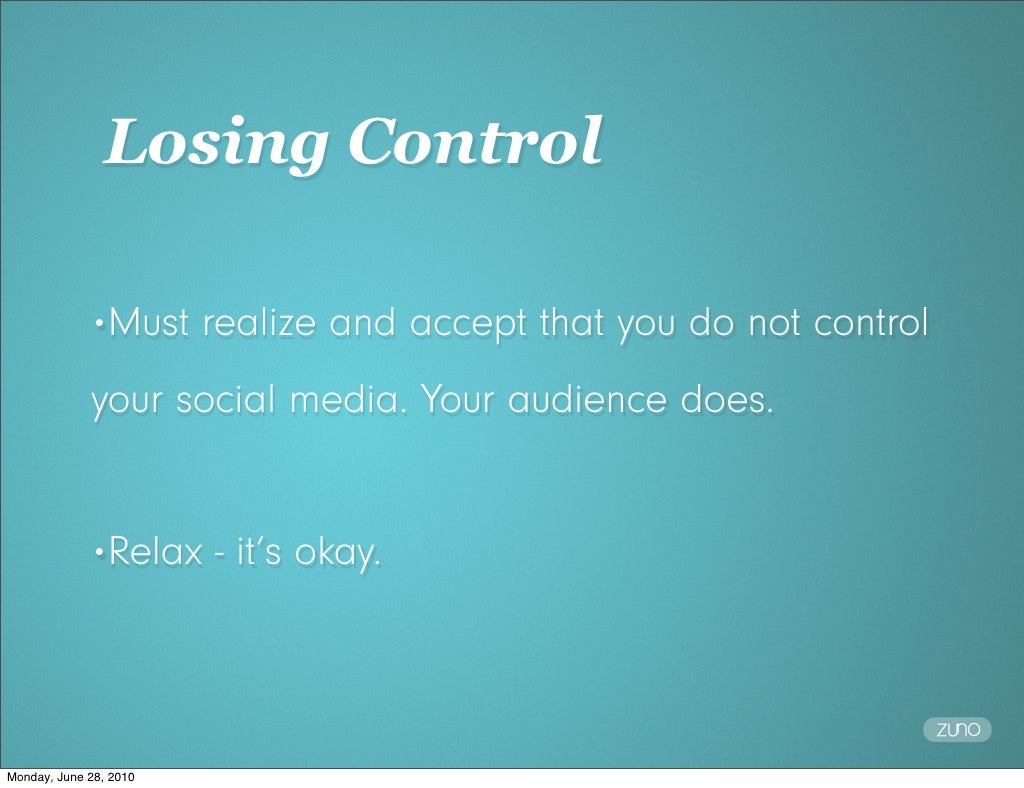 Losing Control

•Must realize and accept that you do not control your social media. Your audience does.

•Relax - it's okay.

zuno

Monday, June 28, 2010